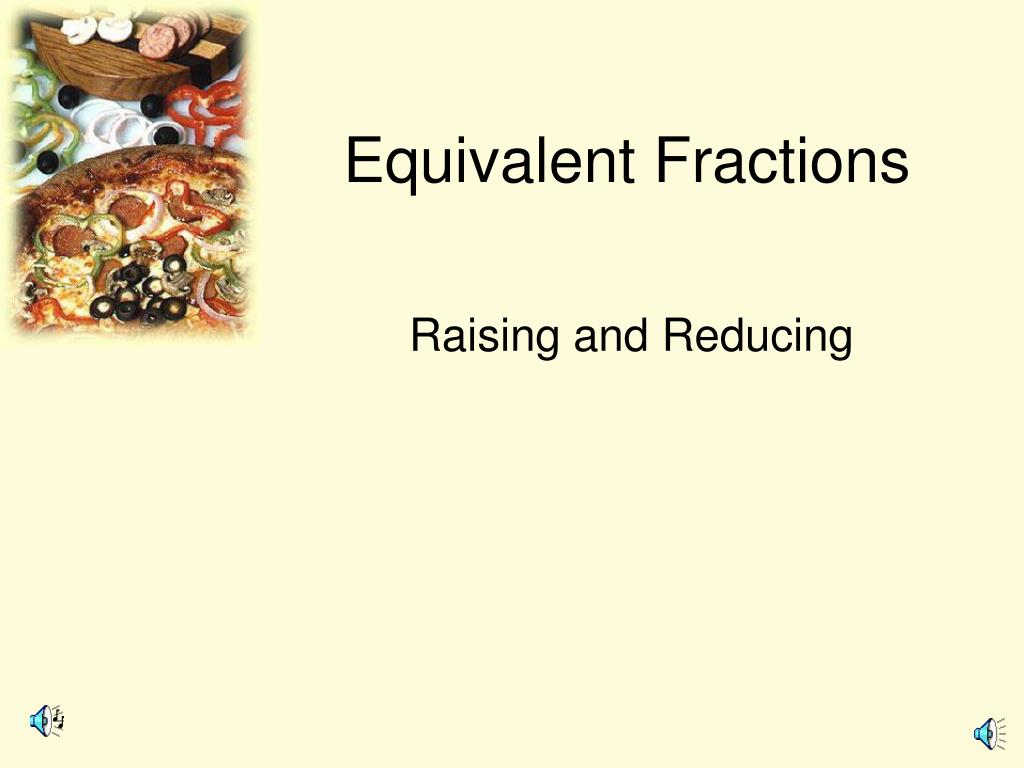 Equivalent Fractions

Raising and Reducing